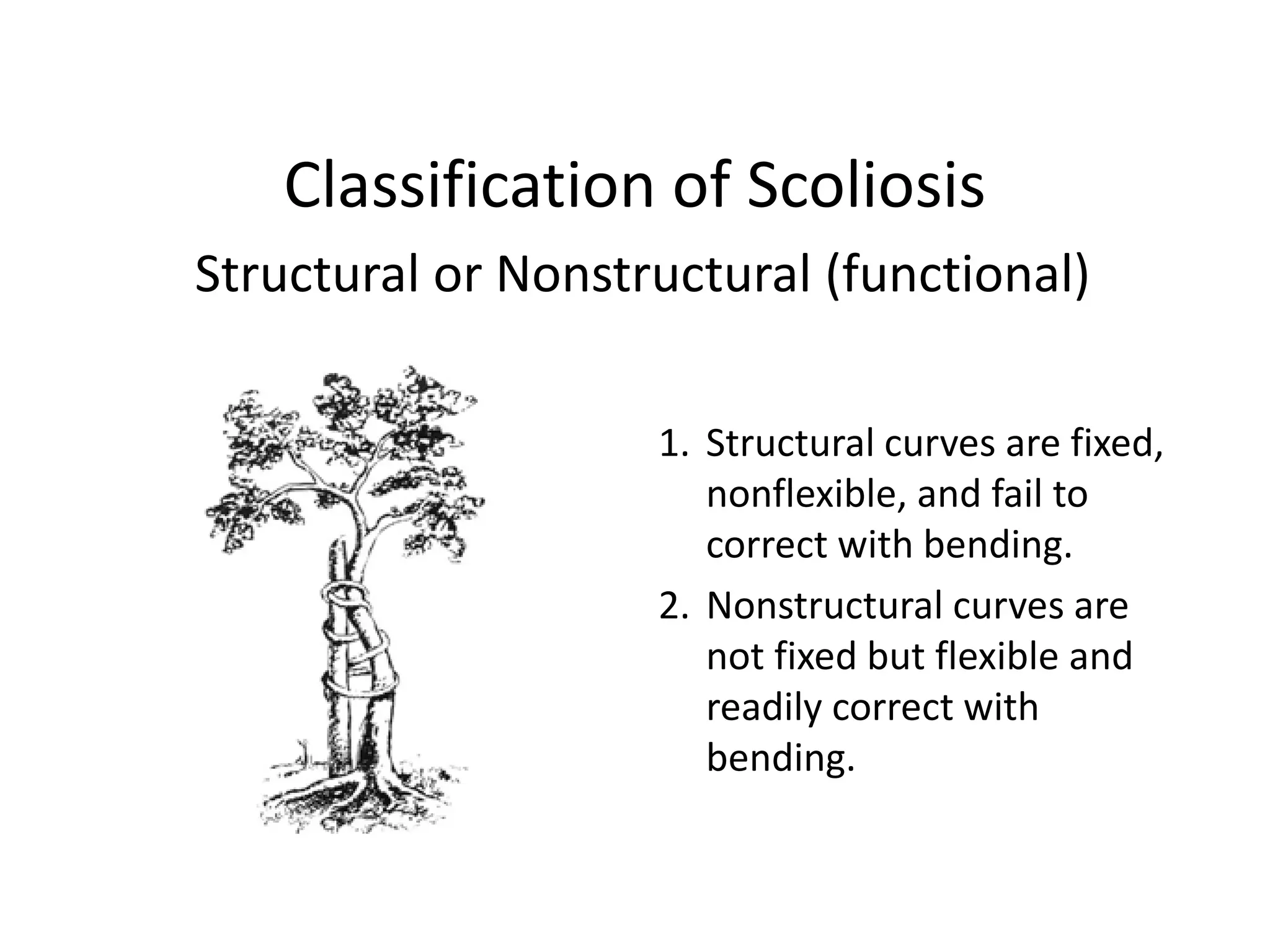 Classification of Scoliosis

Structural or Nonstructural (functional)

1. Structural curves are fixed, nonflexible, and fail to correct with bending.
2. Nonstructural curves are not fixed but flexible and readily correct with bending.